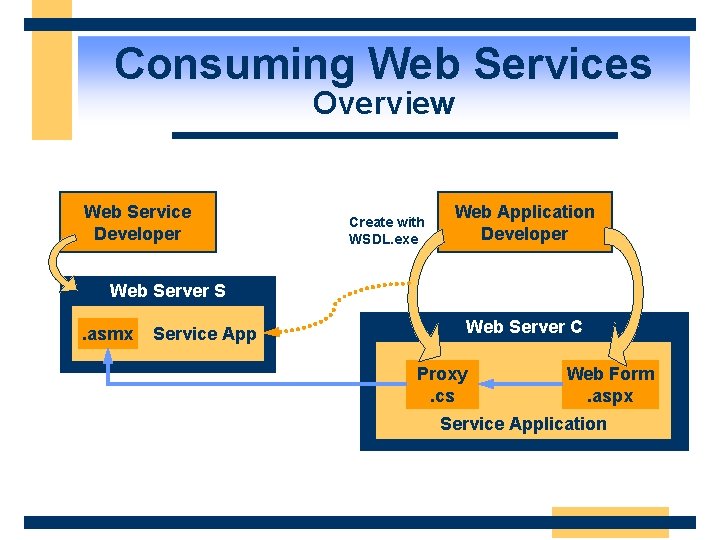 Consuming Web Services
Overview

Web Service Developer

Web Server S

.asmx

Service App

Create with WSDL.exe

Web Application Developer

Web Server C

Proxy .cs

Web Form .aspx

Service Application